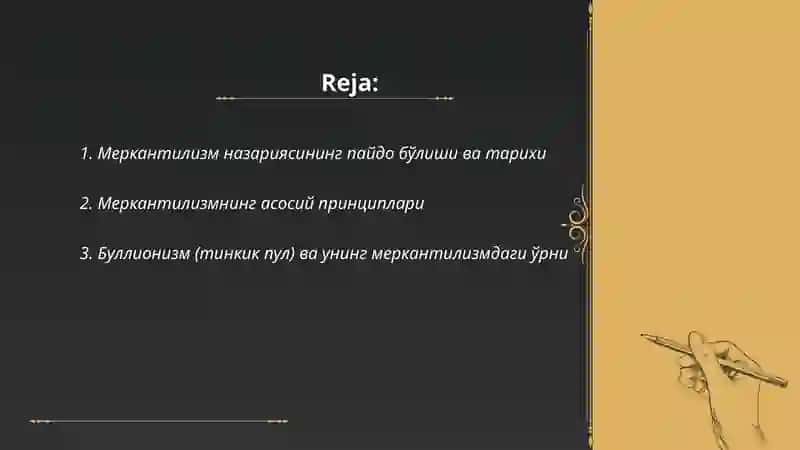 Reja:

1. Меркантилизм назариясининг пайдо бўлиши ва тарихи

2. Меркантилизмнинг асосий принциплари

3. Буллионизм (тинкик пул) ва унинг меркантилизмдаги ўрни